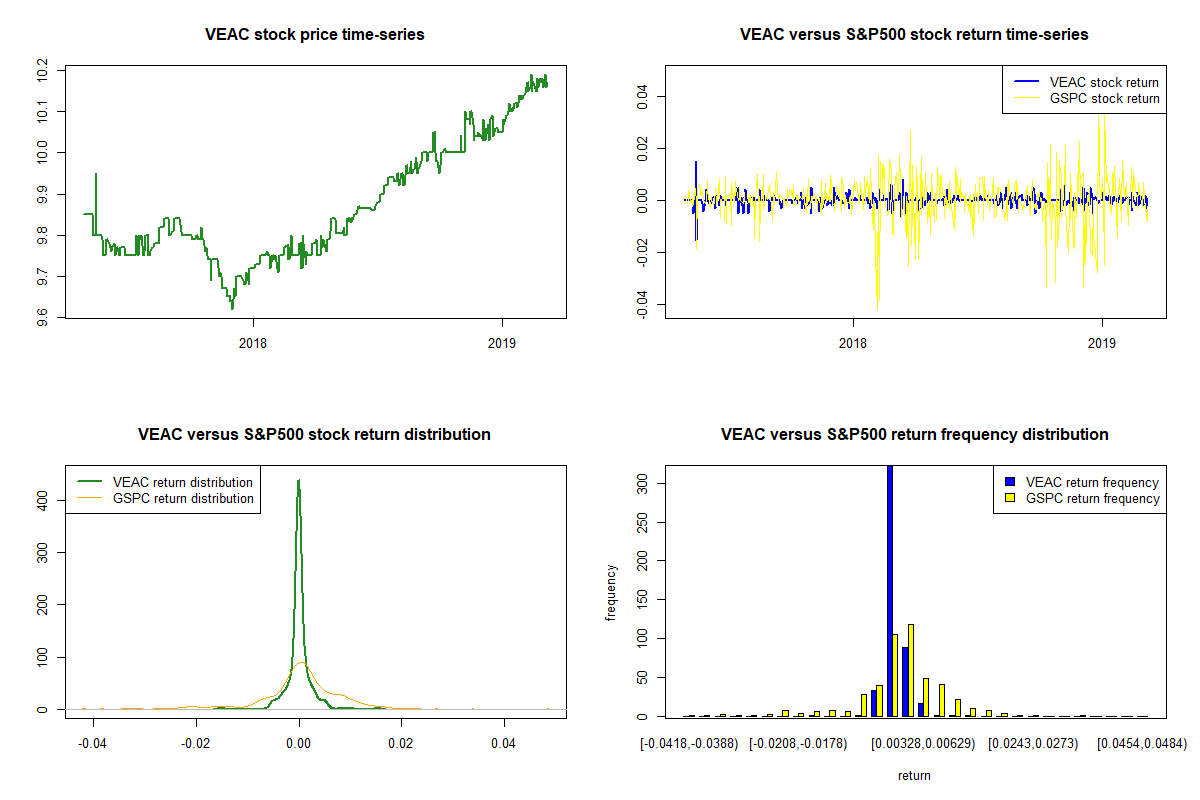 VEAC stock price time-series

10.2
10.1
10.0
9.9
9.8
9.7
9.6

2018
2019

VEAC versus S&P500 stock return time-series

VEAC stock return
GSPC stock return

0.04
0.02
0.00
-0.02
-0.04

2018
2019

VEAC versus S&P500 stock return distribution

VEAC return distribution
GSPC return distribution

400
300
200
100
0

-0.04
-0.02
0.00
0.02
0.04

VEAC versus S&P500 return frequency distribution

VEAC return frequency
GSPC return frequency

frequency

300
250
200
150
100
50
0

[-0.0418,-0.0388)
[-0.0208,-0.0178)
[0.00328,0.00629)
[0.0243,0.0273)
[0.0454,0.0484)

return